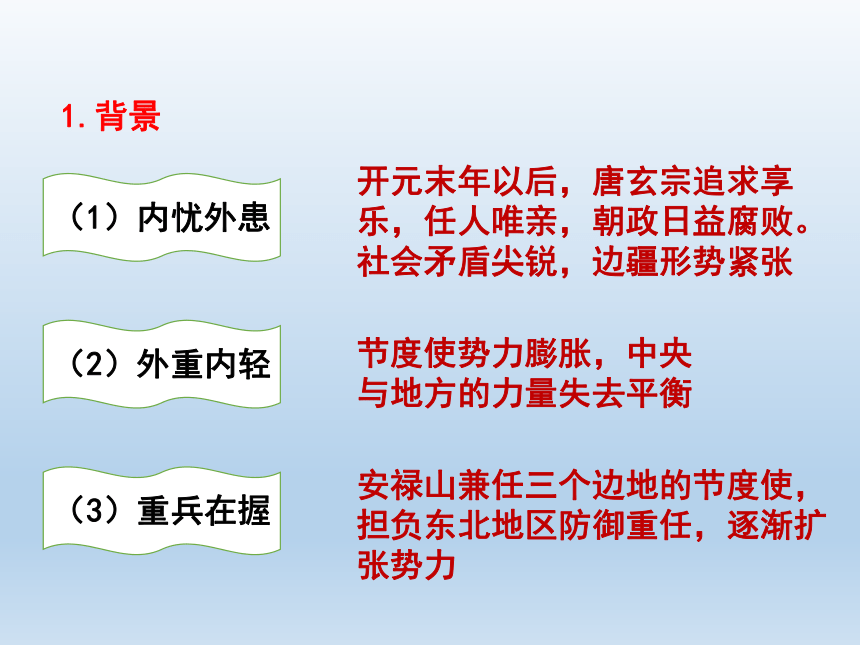 1. 背景

（1）内忧外患

开元末年以后，唐玄宗追求享乐，任人唯亲，朝政日益腐败。社会矛盾尖锐，边疆形势紧张

（2）外重内轻

节度使势力膨胀，中央与地方的力量失去平衡

（3）重兵在握

安禄山兼任三个边地的节度使，担负东北地区防御重任，逐渐扩张势力